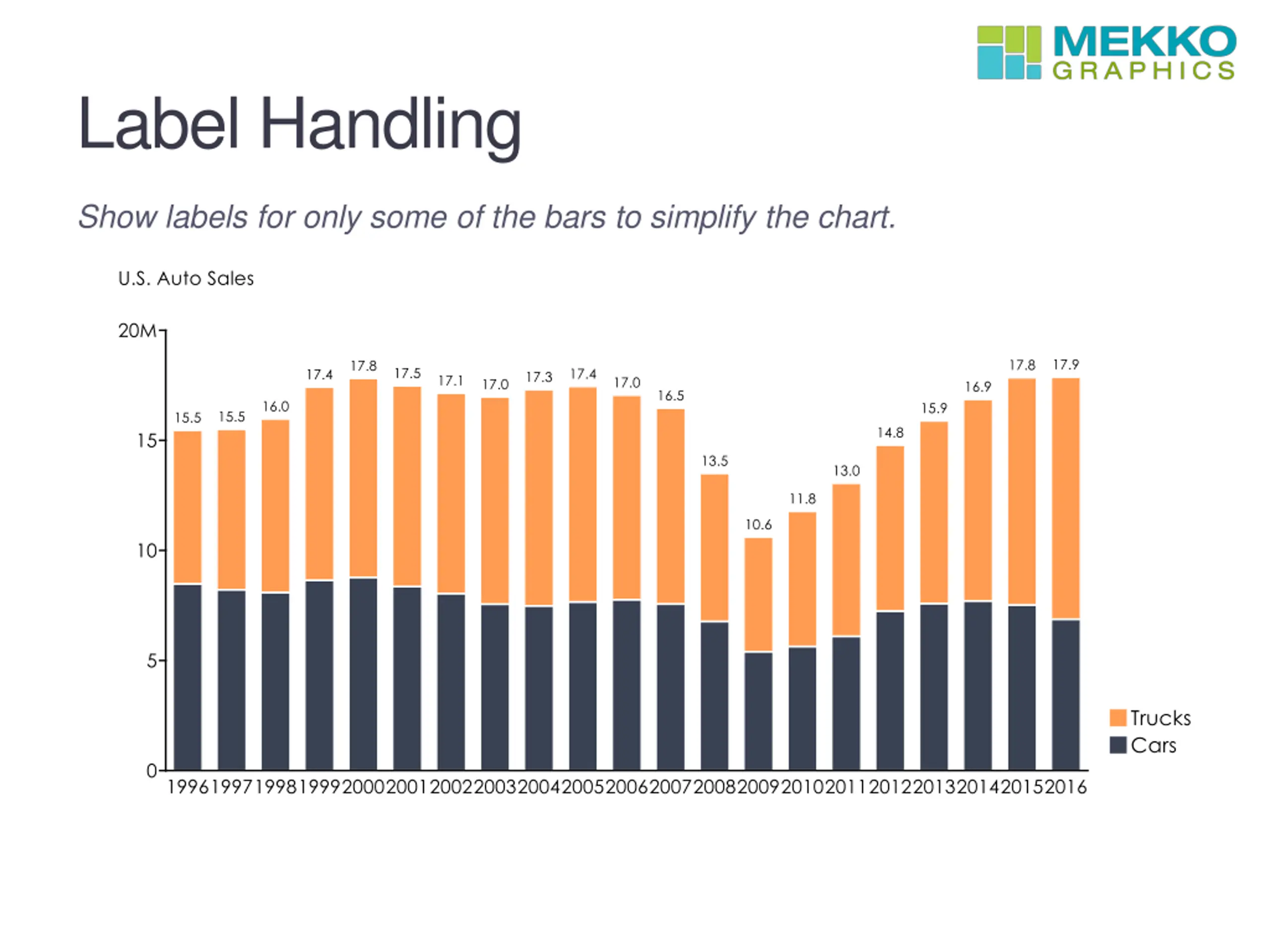 MEKKO GRAPHICS

Label Handling

Show labels for only some of the bars to simplify the chart.

U.S. Auto Sales

20M
15
10
5
0

15.5 15.5 16.0 17.4 17.8 17.5 17.1 17.0 17.3 17.4 17.0 16.5 13.5 10.6 11.8 13.0 14.8 15.9 16.9 17.8 17.9

1996 1997 1998 1999 2000 2001 2002 2003 2004 2005 2006 2007 2008 2009 2010 2011 2012 2013 2014 2015 2016

Trucks
Cars